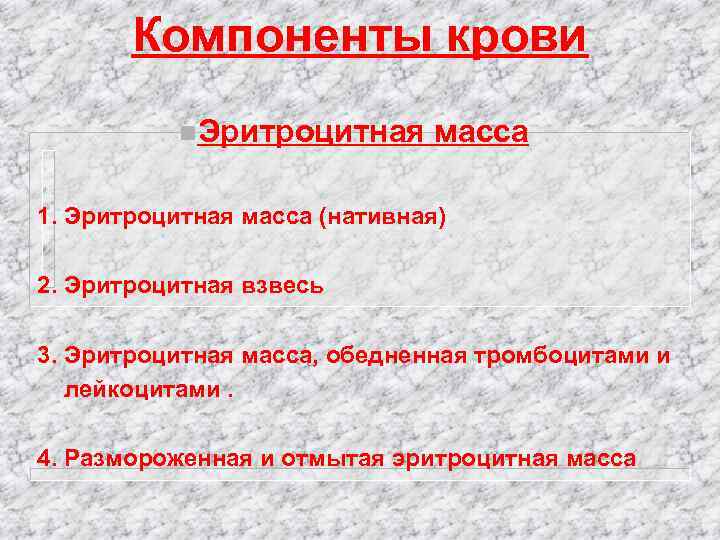 Компоненты крови

Эритроцитная масса

1. Эритроцитная масса (нативная)

2. Эритроцитная взвесь

3. Эритроцитная масса, обедненная тромбоцитами и лейкоцитами .

4. Размороженная и отмытая эритроцитная масса